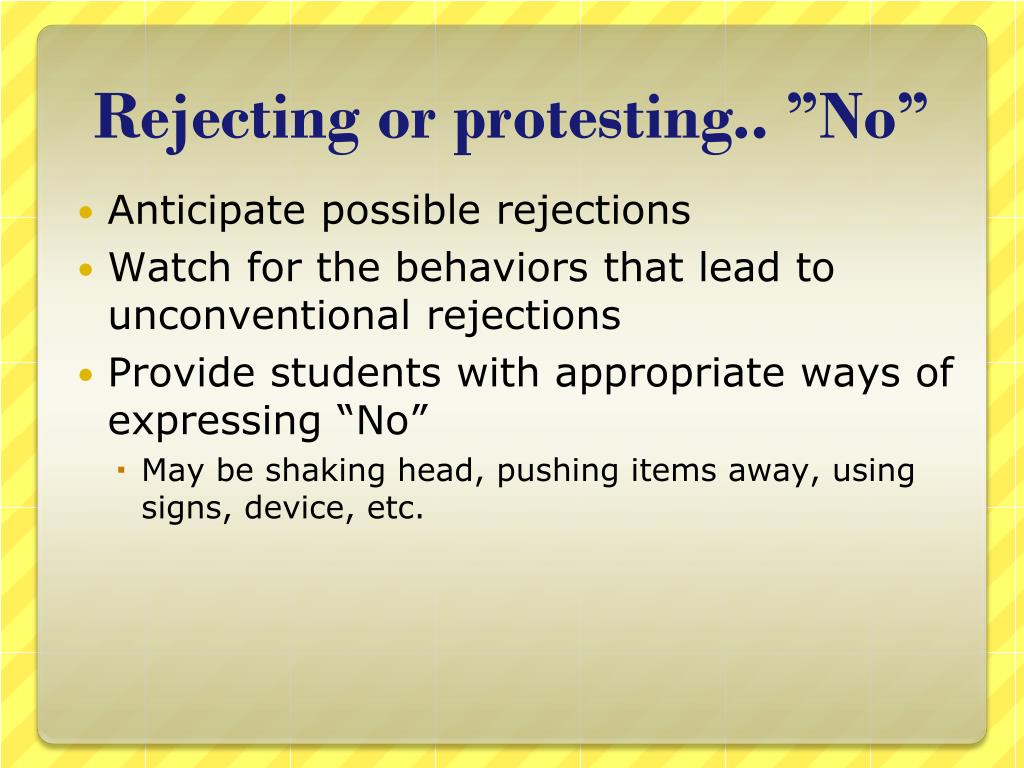 Rejecting or protesting.. ”No”

• Anticipate possible rejections
• Watch for the behaviors that lead to unconventional rejections
• Provide students with appropriate ways of expressing “No”
  ▪ May be shaking head, pushing items away, using signs, device, etc.